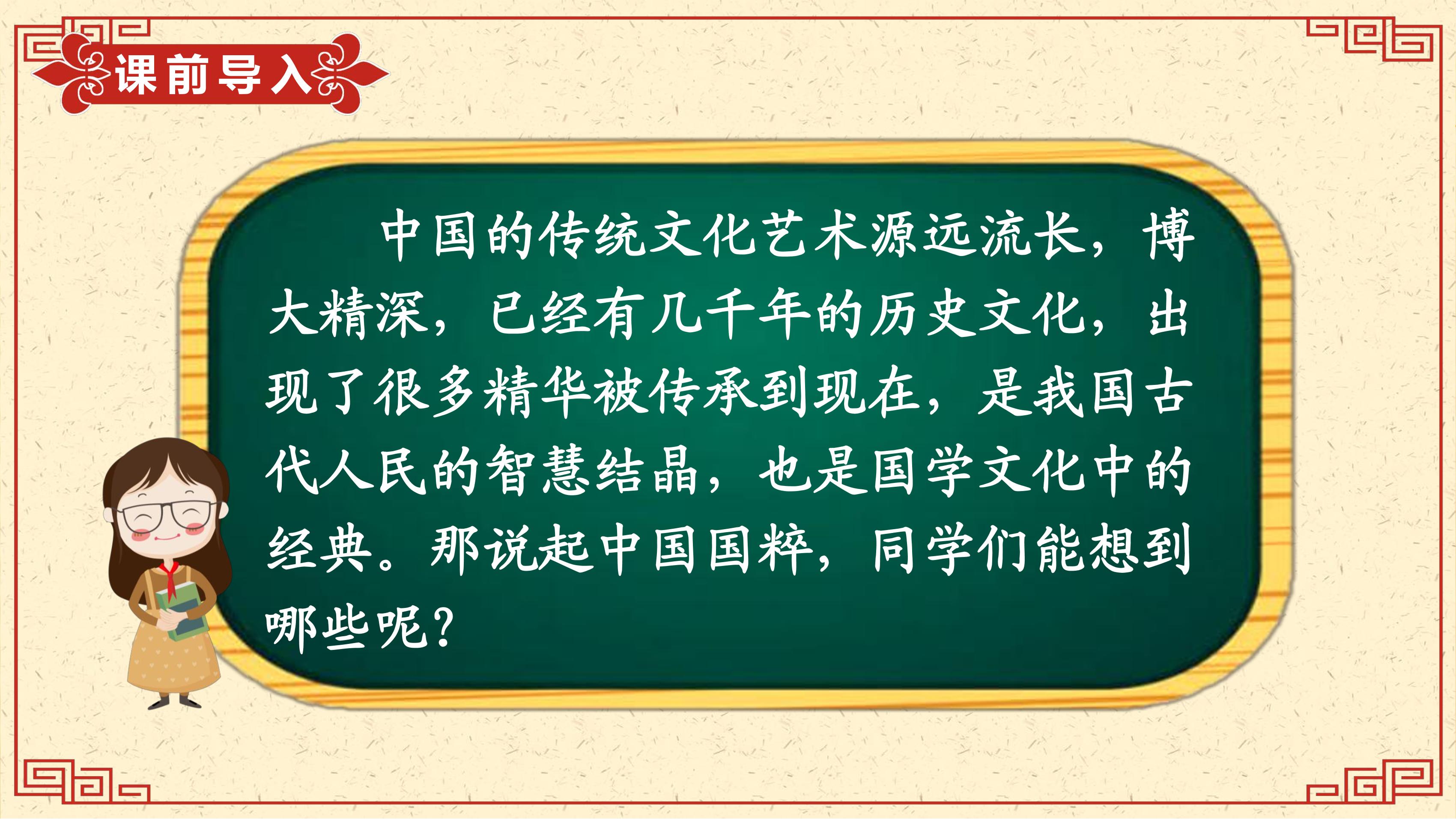 课前导入

中国的传统文化艺术源远流长，博大精深，已经有几千年的历史文化，出现了很多精华被传承到现在，是我国古代人民的智慧结晶，也是国学文化中的经典。那说起中国国粹，同学们能想到哪些呢？